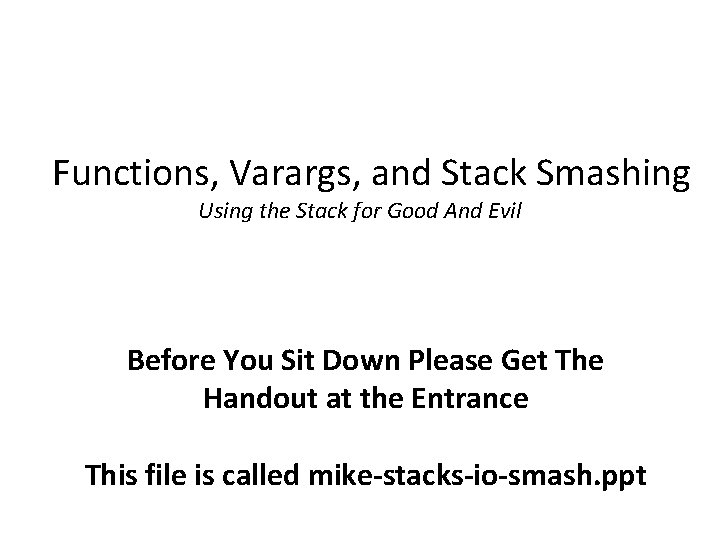 Functions, Varargs, and Stack Smashing
Using the Stack for Good And Evil

Before You Sit Down Please Get The Handout at the Entrance

This file is called mike-stacks-io-smash.ppt